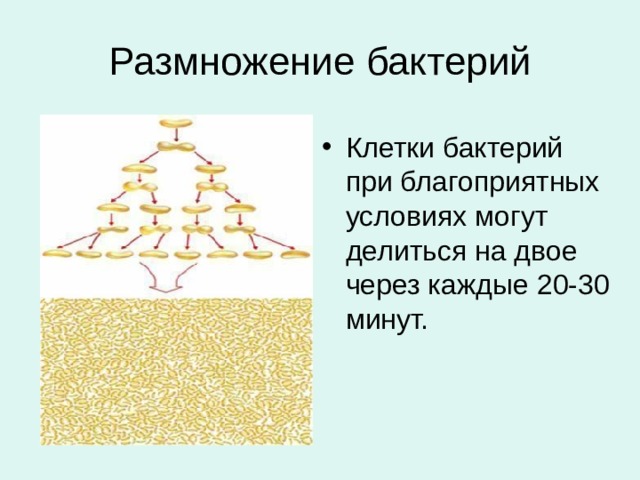 Размножение бактерий

• Клетки бактерий при благоприятных условиях могут делиться на двое через каждые 20-30 минут.